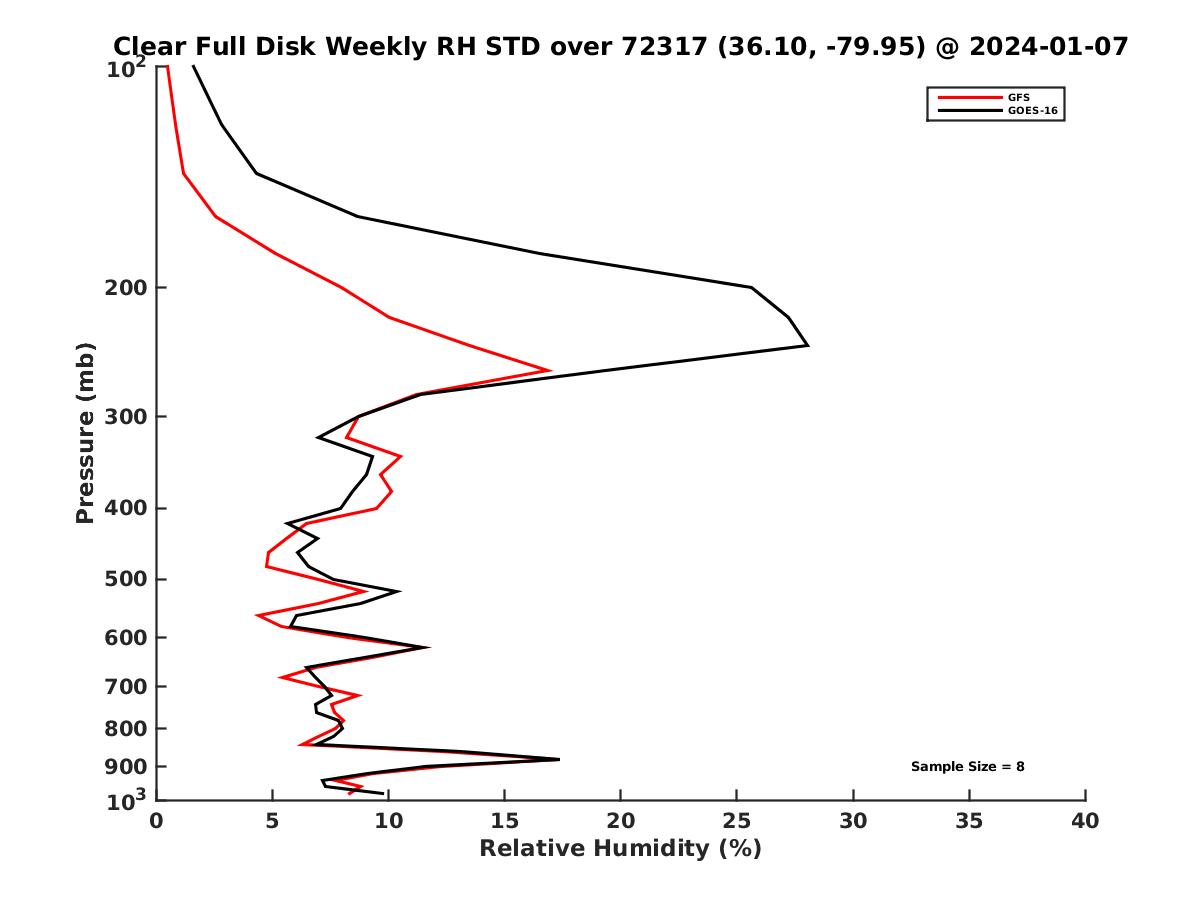 Clear Full Disk Weekly RH STD over 72317 (36.10, -79.95) @ 2024-01-07

GFS
GOES-16

Pressure (mb)

$10^2$
200
300
400
500
600
700
800
900
$10^3$

Sample Size = 8

0 5 10 15 20 25 30 35 40

Relative Humidity (%)